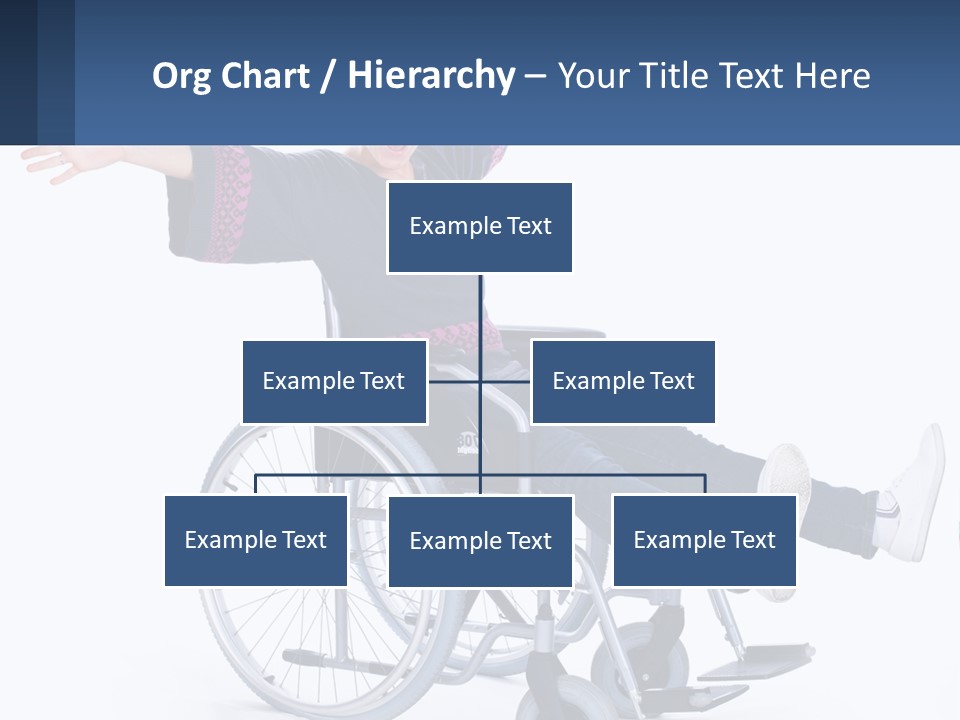 Org Chart / Hierarchy – Your Title Text Here

Example Text

Example Text

Example Text

Example Text

Example Text

Example Text